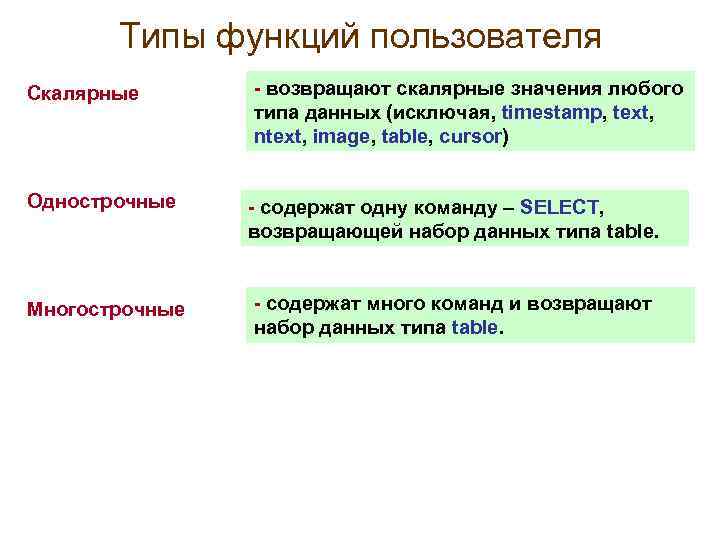 Типы функций пользователя

Скалярные

- возвращают скалярные значения любого типа данных (исключая, timestamp, text, ntext, image, table, cursor)

Однострочные

- содержат одну команду – SELECT, возвращающей набор данных типа table.

Многострочные

- содержат много команд и возвращают набор данных типа table.